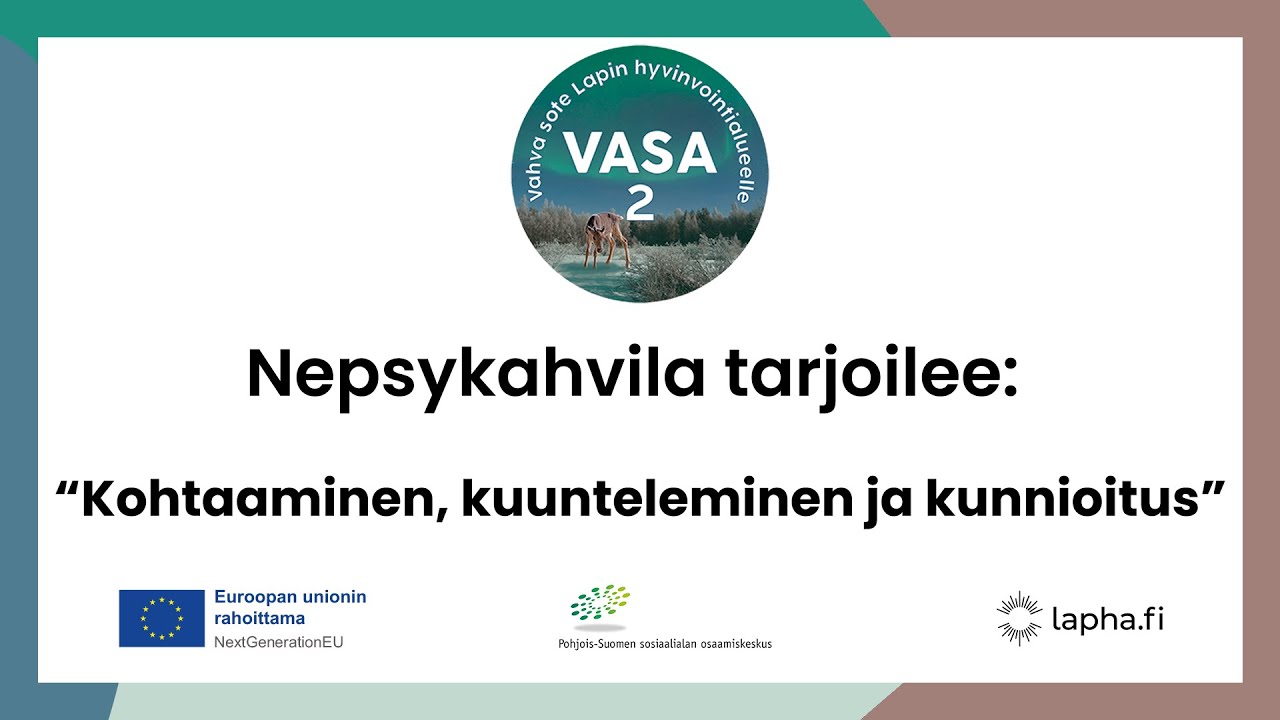 Vahva sote Lapin hyvinvointialueelle
VASA
2

Nepsykahvila tarjoilee:

“Kohtaaminen, kuunteleminen ja kunnioitus”

Euroopan unionin rahoittama
NextGenerationEU

Pohjois-Suomen sosiaalialan osaamiskeskus

lapha.fi